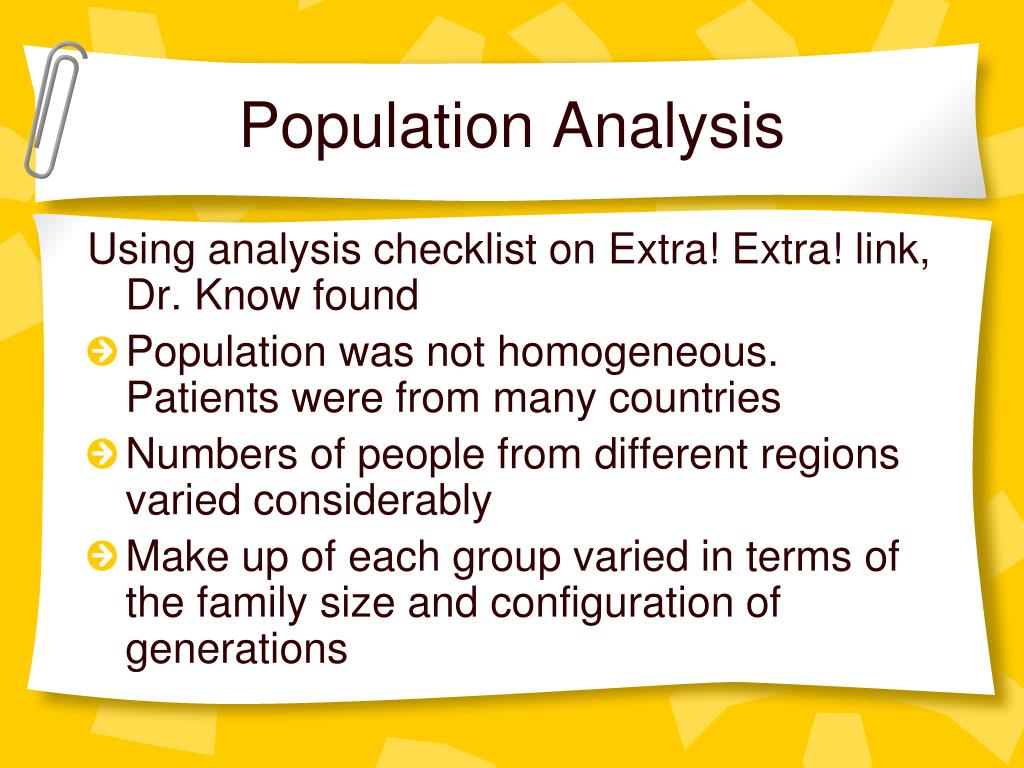 Population Analysis

Using analysis checklist on Extra! Extra! link, Dr. Know found

Population was not homogeneous. Patients were from many countries

Numbers of people from different regions varied considerably

Make up of each group varied in terms of the family size and configuration of generations